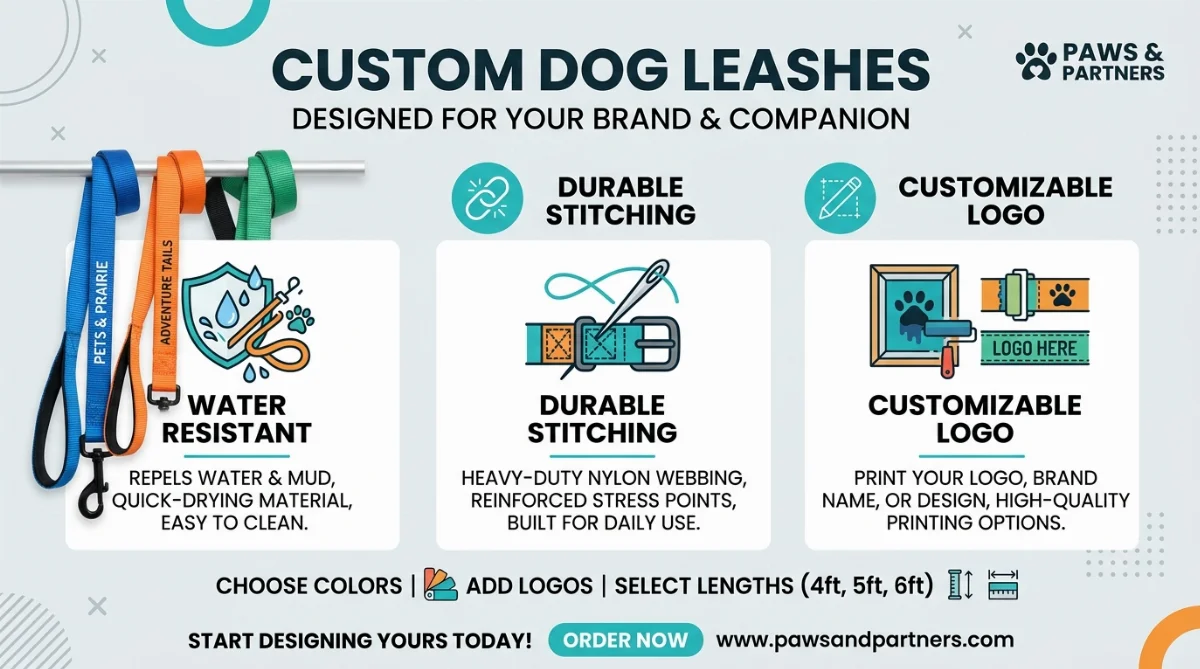 CUSTOM DOG LEASHES
DESIGNED FOR YOUR BRAND & COMPANION

PAWS &
PARTNERS

PETS & PRAIRIE

ADVENTURE TAILS

WATER
RESISTANT

REPELS WATER & MUD, QUICK-DRYING MATERIAL, EASY TO CLEAN.

DURABLE
STITCHING

DURABLE
STITCHING

HEAVY-DUTY NYLON WEBBING, REINFORCED STRESS POINTS, BUILT FOR DAILY USE.

CUSTOMIZABLE
LOGO

LOGO HERE

CUSTOMIZABLE
LOGO

PRINT YOUR LOGO, BRAND NAME, OR DESIGN, HIGH-QUALITY PRINTING OPTIONS.

CHOOSE COLORS | ADD LOGOS | SELECT LENGTHS (4ft, 5ft, 6ft)

START DESIGNING YOURS TODAY! ORDER NOW www.pawsandpartners.com